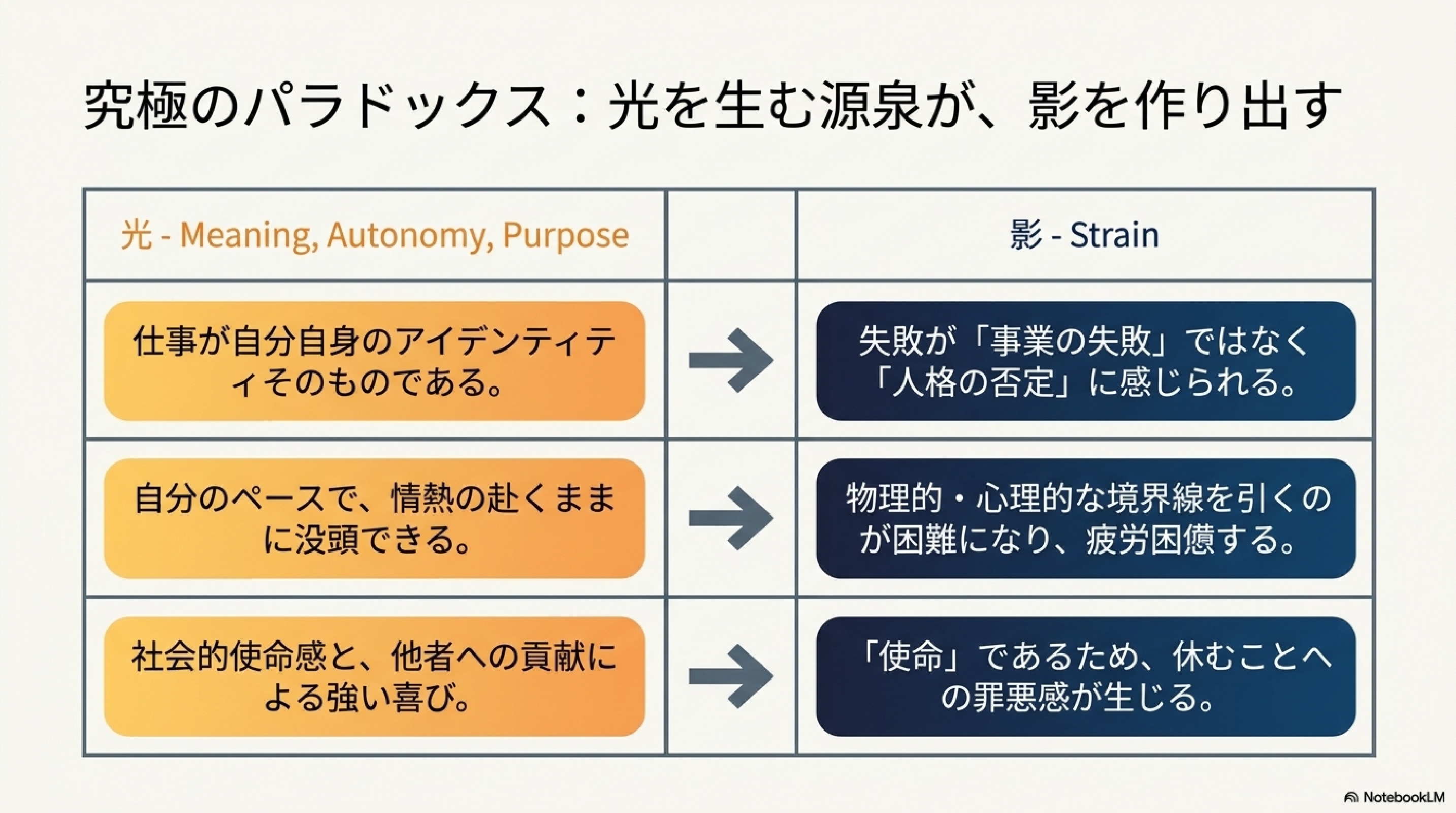 究極のパラドックス：光を生む源泉が、影を作り出す

| 光 - Meaning, Autonomy, Purpose | | 影 - Strain |
|---|---|---|
| 仕事が自分自身のアイデンティティそのものである。 | → | 失敗が「事業の失敗」ではなく「人格の否定」に感じられる。 |
| 自分のペースで、情熱の赴くままに没頭できる。 | → | 物理的・心理的な境界線を引くのが困難になり、疲労困憊する。 |
| 社会的使命感と、他者への貢献による強い喜び。 | → | 「使命」であるため、休むことへの罪悪感が生じる。 |

NotebookLM